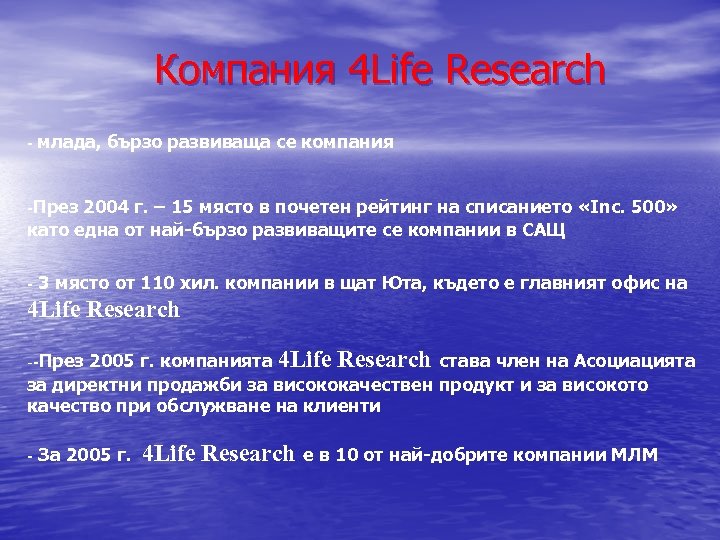 Компания 4Life Research

- млада, бързо развиваща се компания

-През 2004 г. – 15 място в почетен рейтинг на списанието «Inc. 500» като една от най-бързо развиващите се компании в САЩ

- 3 място от 110 хил. компании в щат Юта, където е главният офис на 4Life Research

--През 2005 г. компанията 4Life Research става член на Асоциацията за директни продажби за висококачествен продукт и за високото качество при обслужване на клиенти

- За 2005 г. 4Life Research е в 10 от най-добрите компании МЛМ